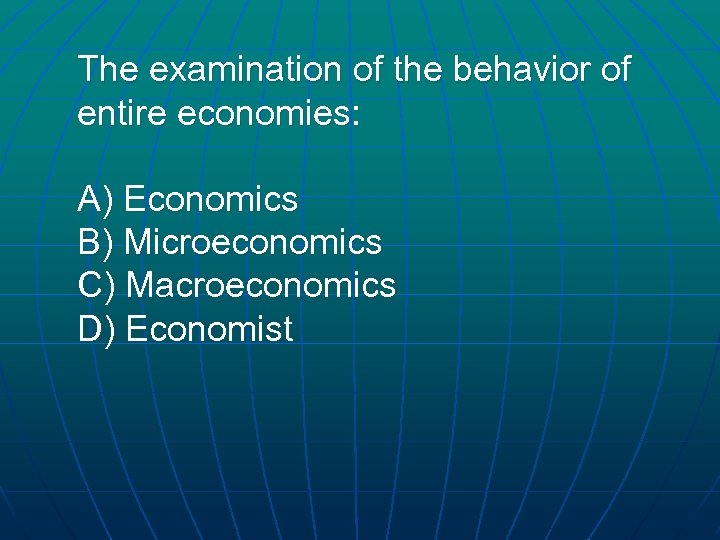 The examination of the behavior of entire economies:

A) Economics
B) Microeconomics
C) Macroeconomics
D) Economist